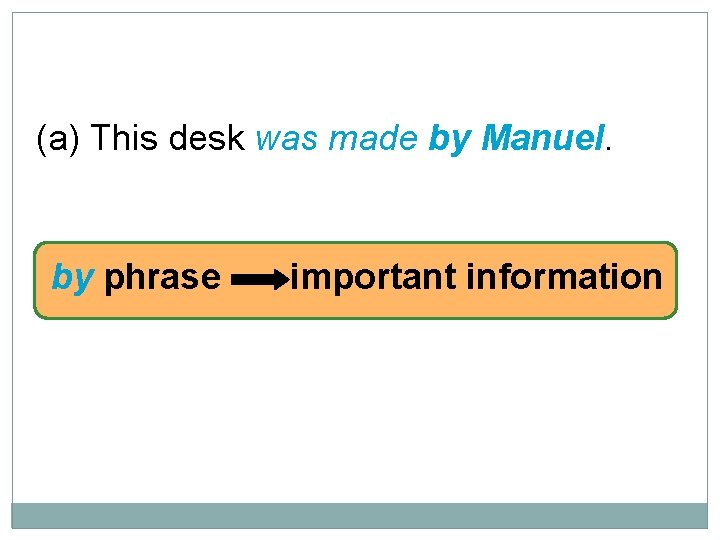 (a) This desk was made by Manuel.

by phrase → important information